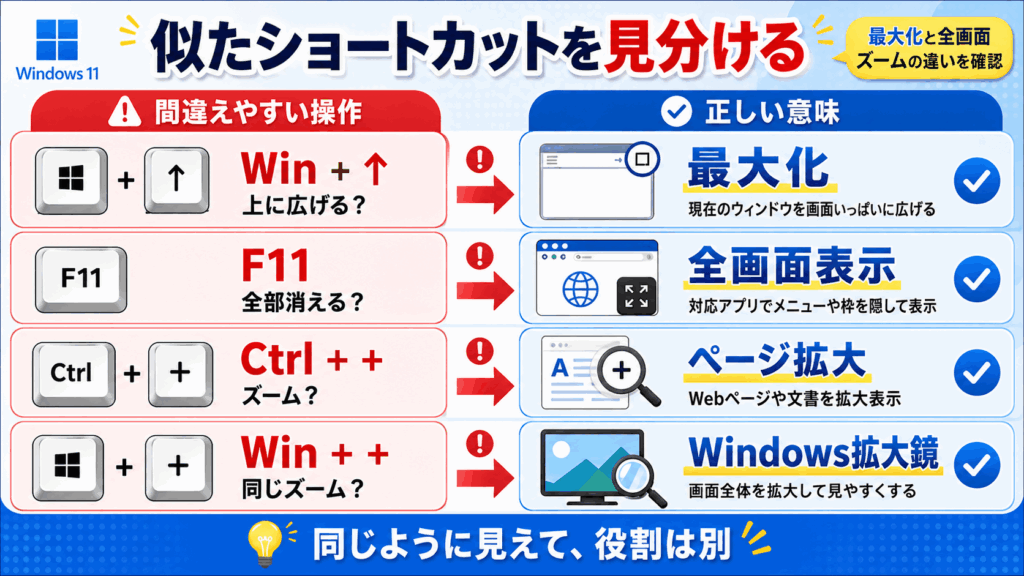 Windows 11

似たショートカットを見分ける

最大化と全画面
ズームの違いを確認

間違えやすい操作

正しい意味

+ ↑

Win + ↑
上に広げる？

最大化
現在のウィンドウを画面いっぱいに広げる

F11

F11
全部消える？

全画面表示
対応アプリでメニューや枠を隠して表示

Ctrl + +

Ctrl + +
ズーム？

A

ページ拡大
Webページや文書を拡大表示

+ +

Win + +
同じズーム？

Windows拡大鏡
画面全体を拡大して見やすくする

同じように見えて、役割は別